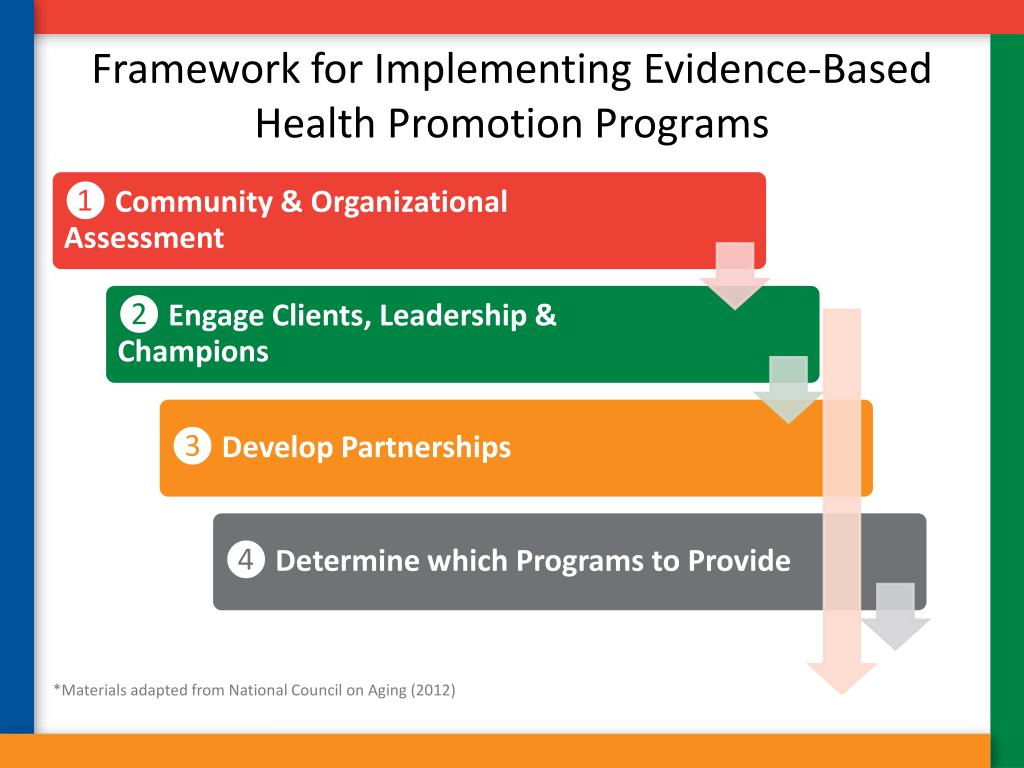 Framework for Implementing Evidence-Based Health Promotion Programs

❶ Community & Organizational Assessment

❷ Engage Clients, Leadership & Champions

❸ Develop Partnerships

❹ Determine which Programs to Provide

*Materials adapted from National Council on Aging (2012)